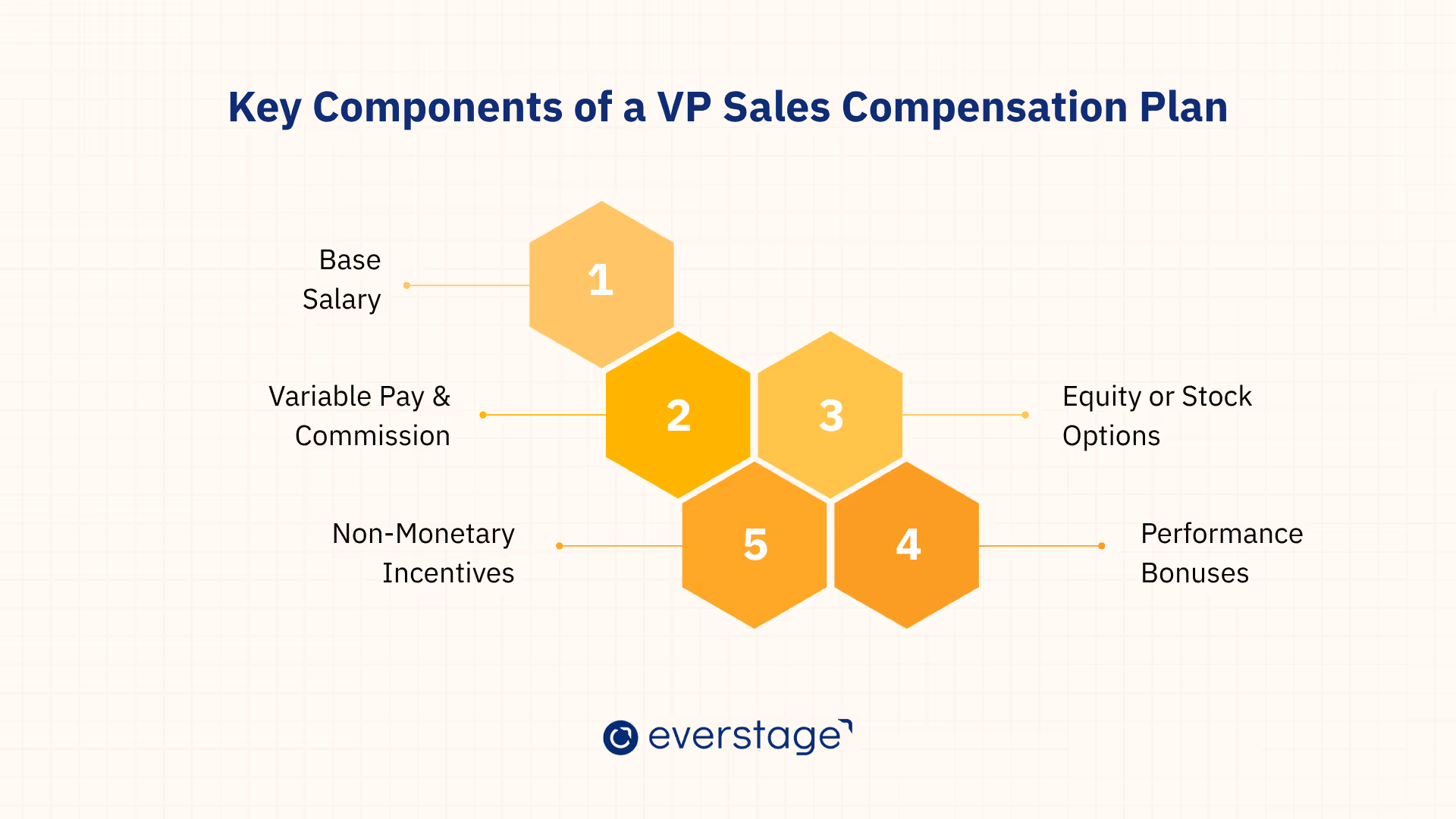 Key Components of a VP Sales Compensation Plan

Base Salary

1

Variable Pay & Commission

2

3

Equity or Stock Options

Non-Monetary Incentives

5

4

Performance Bonuses

everstage